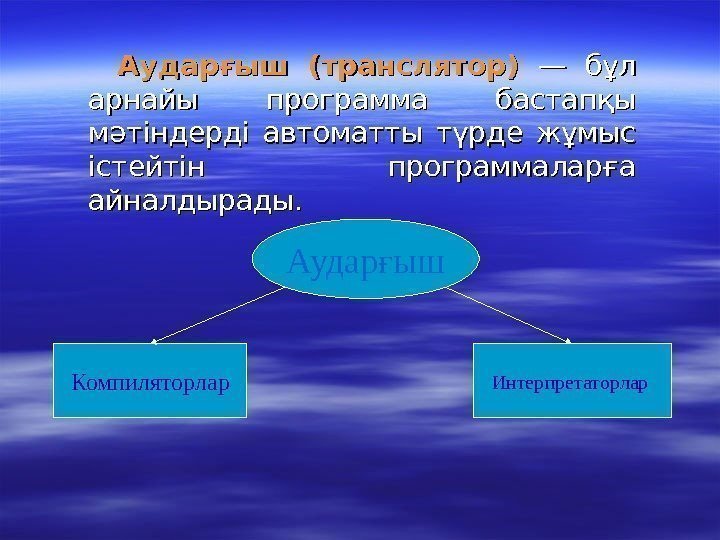 Аударғыш (транслятор) — бұл арнайы программа бастапқы мәтіндерді автоматты түрде жұмыс істейтін программаларға айналдырады.

Аударғыш

Компиляторлар

Интерпретаторлар